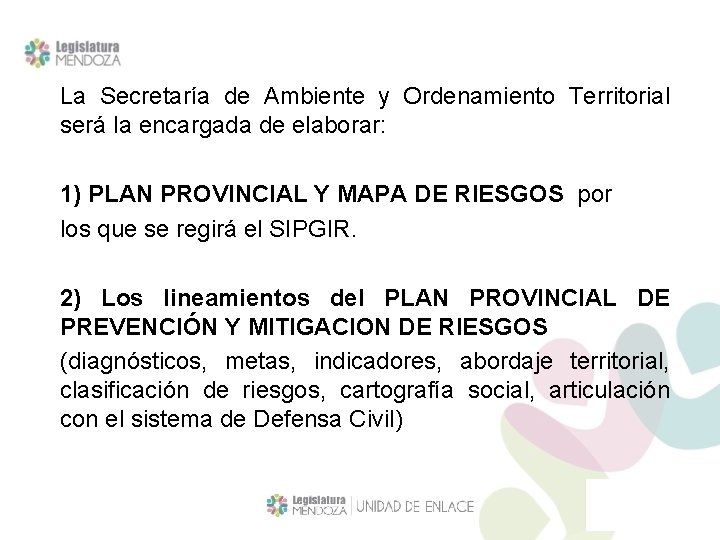 Legislatura MENDOZA

La Secretaría de Ambiente y Ordenamiento Territorial será la encargada de elaborar:

1) PLAN PROVINCIAL Y MAPA DE RIESGOS por los que se regirá el SIPGIR.

2) Los lineamientos del PLAN PROVINCIAL DE PREVENCIÓN Y MITIGACION DE RIESGOS (diagnósticos, metas, indicadores, abordaje territorial, clasificación de riesgos, cartografía social, articulación con el sistema de Defensa Civil)

Legislatura MENDOZA | UNIDAD DE ENLACE